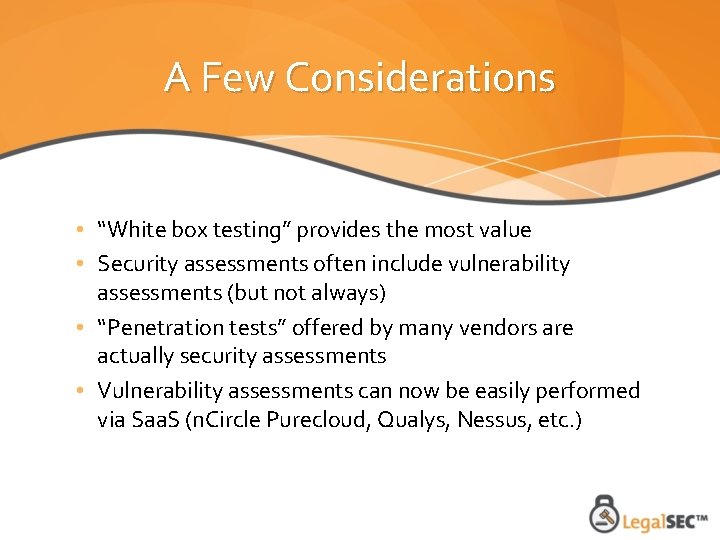 A Few Considerations

• “White box testing” provides the most value
• Security assessments often include vulnerability assessments (but not always)
• “Penetration tests” offered by many vendors are actually security assessments
• Vulnerability assessments can now be easily performed via SaaS (nCircle Purecloud, Qualys, Nessus, etc.)

LegalSEC™